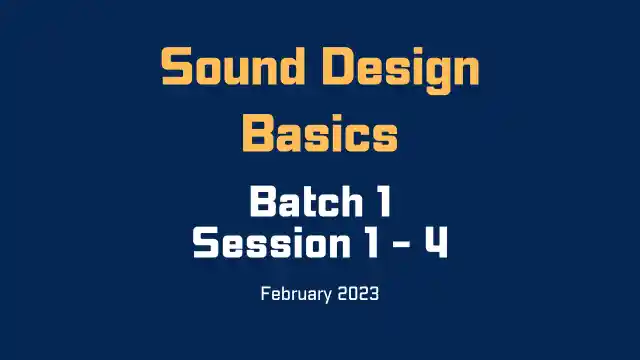 Sound Design Basics

Batch 1
Session 1 - 4

February 2023